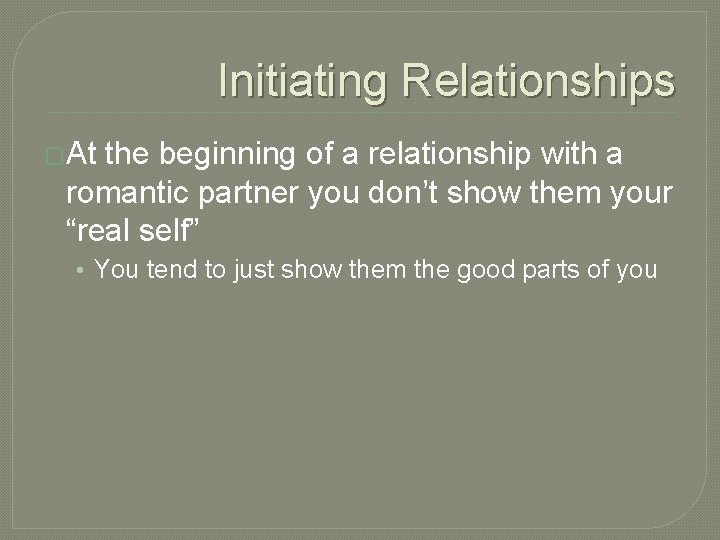 Initiating Relationships

At the beginning of a relationship with a romantic partner you don’t show them your “real self”

• You tend to just show them the good parts of you